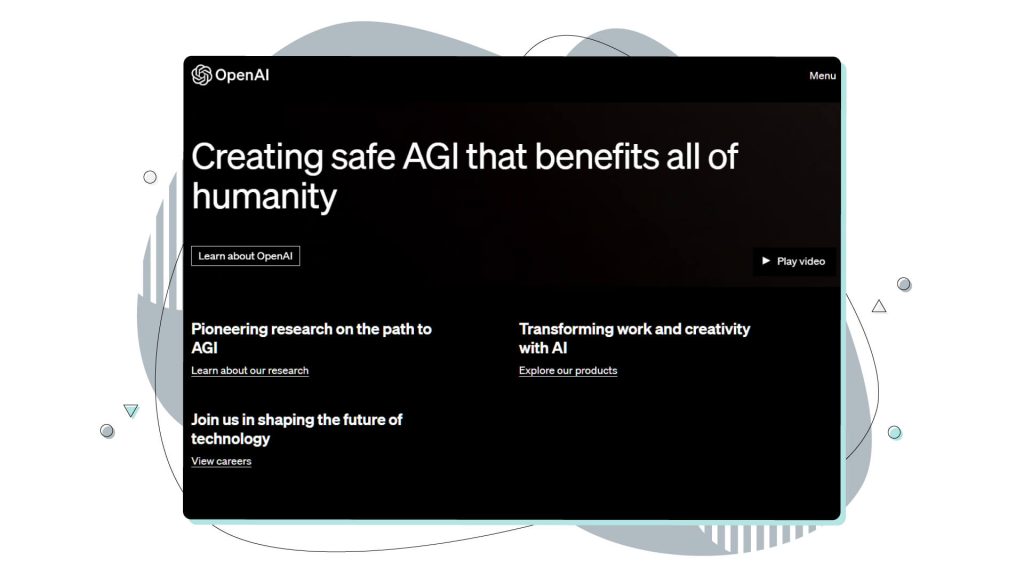 OpenAI

Menu

Creating safe AGI that benefits all of humanity

Learn about OpenAI

Play video

Pioneering research on the path to AGI

Learn about our research

Transforming work and creativity with AI

Explore our products

Join us in shaping the future of technology

View careers